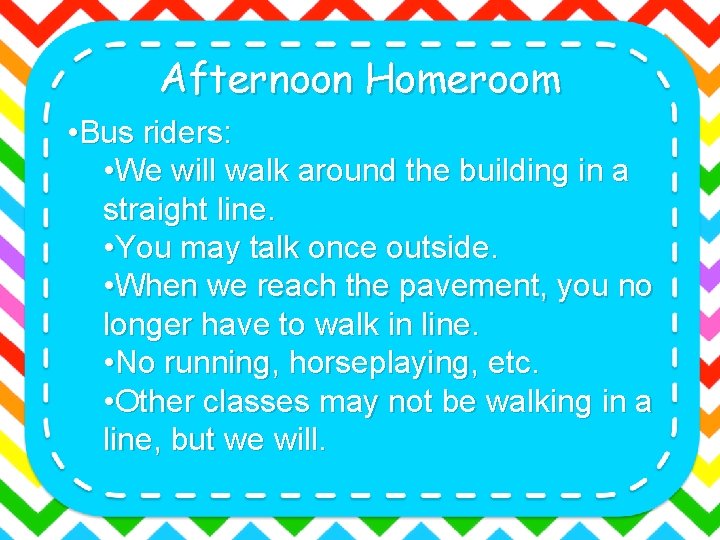 Afternoon Homeroom

•Bus riders:

•We will walk around the building in a straight line.

•You may talk once outside.

•When we reach the pavement, you no longer have to walk in line.

•No running, horseplaying, etc.

•Other classes may not be walking in a line, but we will.